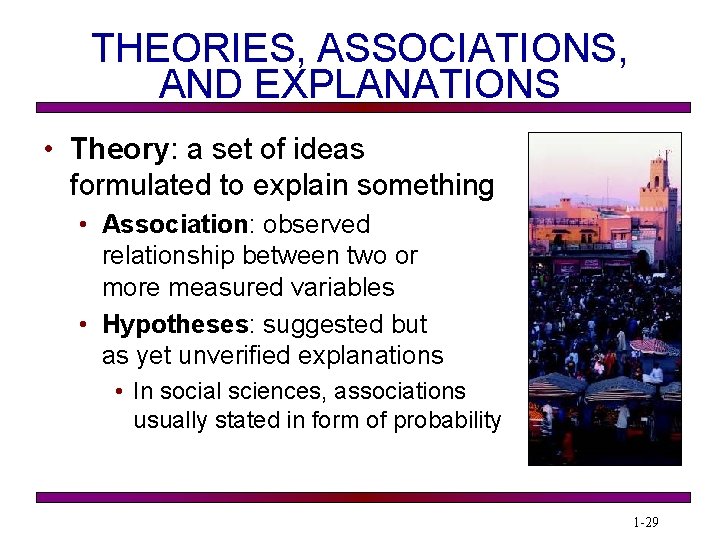 THEORIES, ASSOCIATIONS, AND EXPLANATIONS

• Theory: a set of ideas formulated to explain something

• Association: observed relationship between two or more measured variables

• Hypotheses: suggested but as yet unverified explanations

• In social sciences, associations usually stated in form of probability

1-29